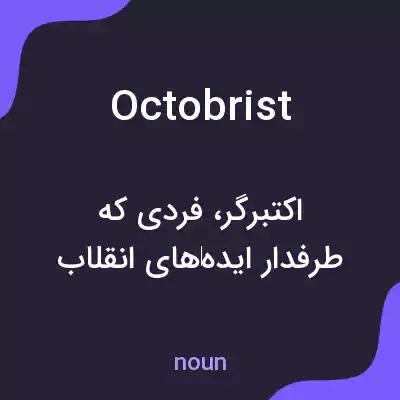 Octobrist

اکتبرگر، فردی که طرفدار ایده‌های انقلاب

noun